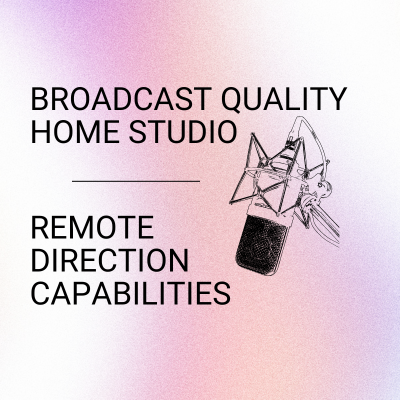 BROADCAST QUALITY HOME STUDIO

REMOTE DIRECTION CAPABILITIES